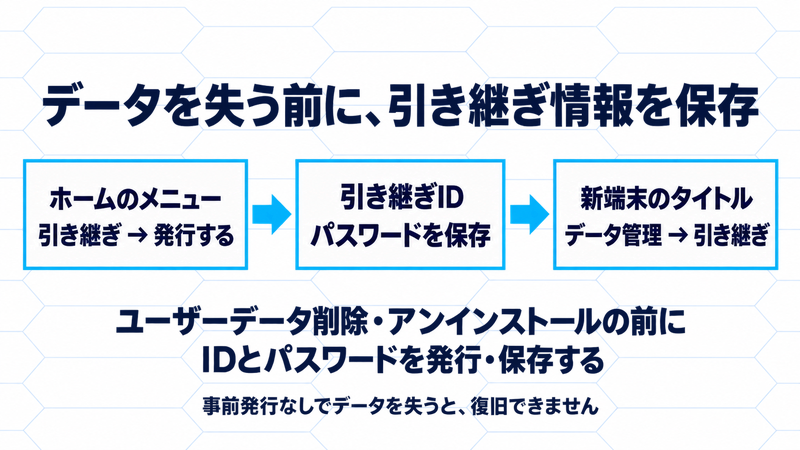 データを失う前に、引き継ぎ情報を保存

ホームのメニュー
引き継ぎ → 発行する

引き継ぎID
パスワードを保存

新端末のタイトル
データ管理 → 引き継ぎ

ユーザーデータ削除・アンインストールの前に
IDとパスワードを発行・保存する

事前発行なしでデータを失うと、復旧できません